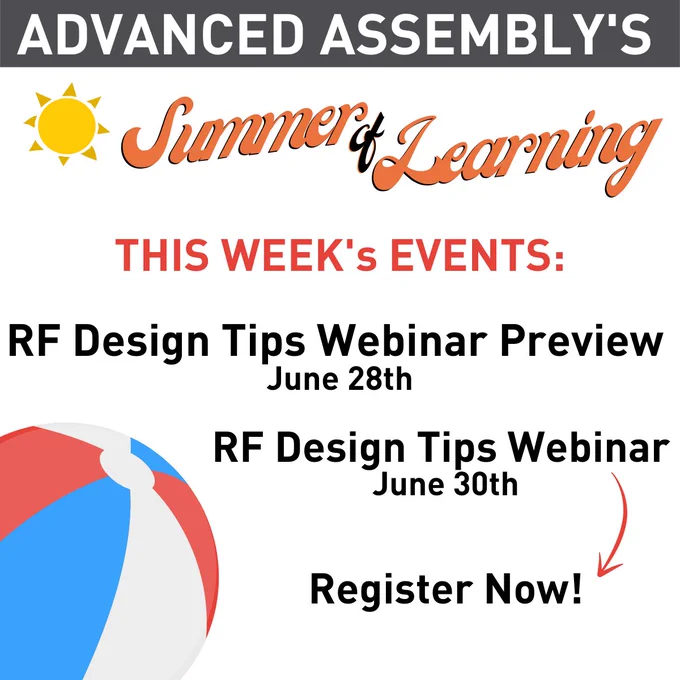 ADVANCED ASSEMBLY'S

Summer of Learning

THIS WEEK's EVENTS:

RF Design Tips Webinar Preview
June 28th

RF Design Tips Webinar
June 30th

Register Now!